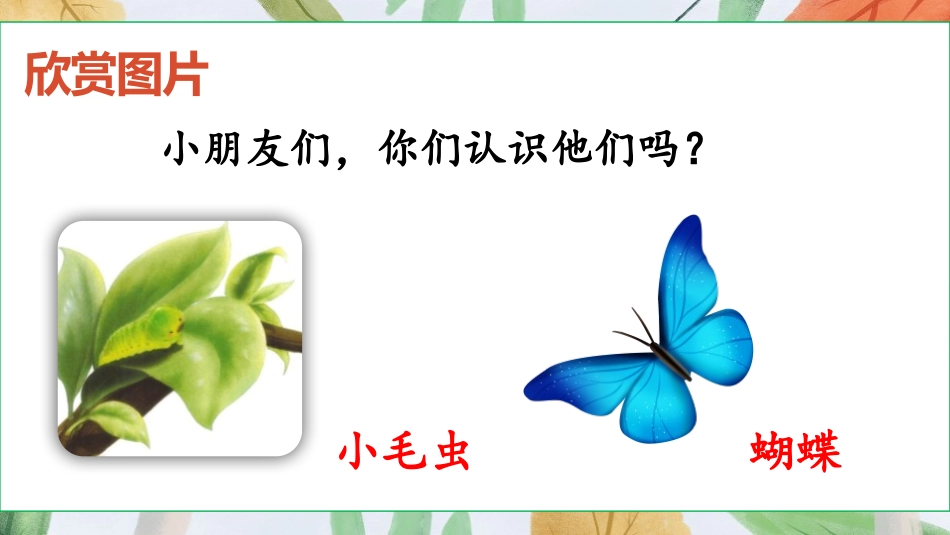 欣赏图片

小朋友们，你们认识他们吗？

小毛虫

蝴蝶